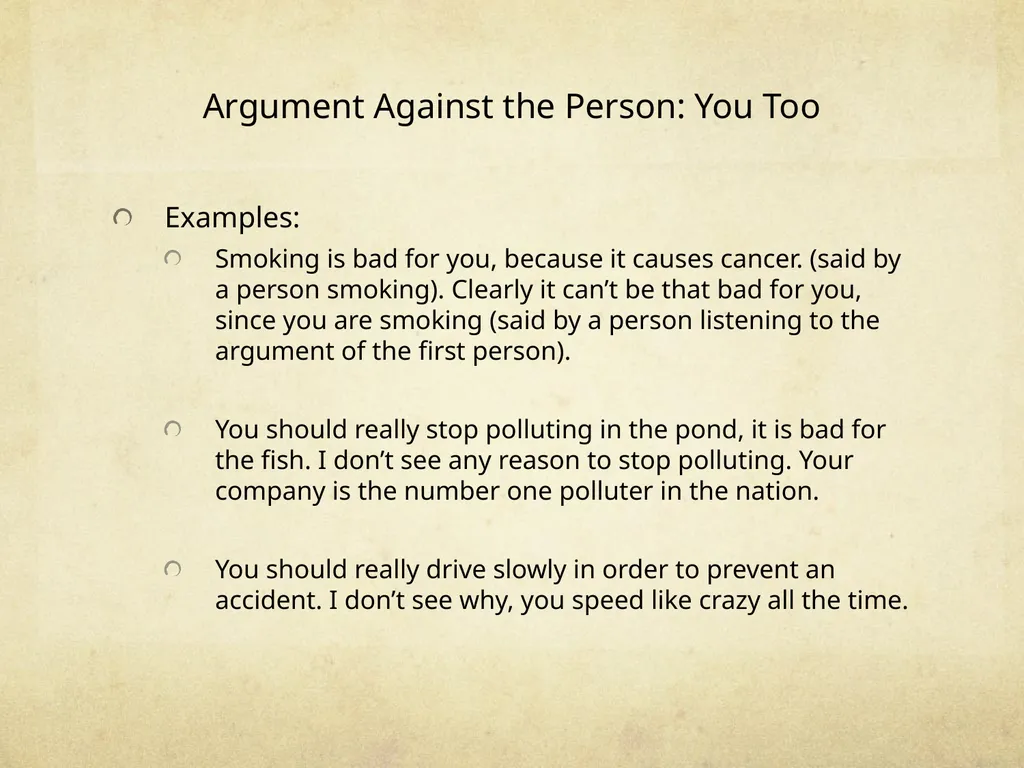 Argument Against the Person: You Too

Examples:

Smoking is bad for you, because it causes cancer. (said by a person smoking). Clearly it can’t be that bad for you, since you are smoking (said by a person listening to the argument of the first person).

You should really stop polluting in the pond, it is bad for the fish. I don’t see any reason to stop polluting. Your company is the number one polluter in the nation.

You should really drive slowly in order to prevent an accident. I don’t see why, you speed like crazy all the time.